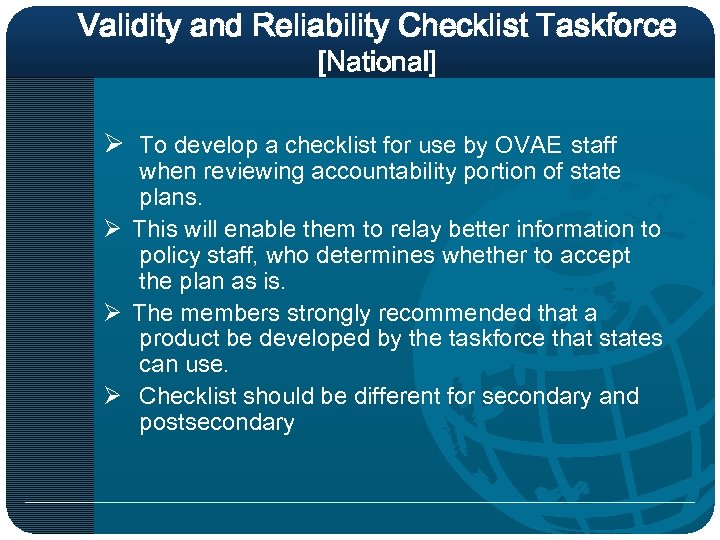 Validity and Reliability Checklist Taskforce
[National]

➢ To develop a checklist for use by OVAE staff when reviewing accountability portion of state plans.

➢ This will enable them to relay better information to policy staff, who determines whether to accept the plan as is.

➢ The members strongly recommended that a product be developed by the taskforce that states can use.

➢ Checklist should be different for secondary and postsecondary